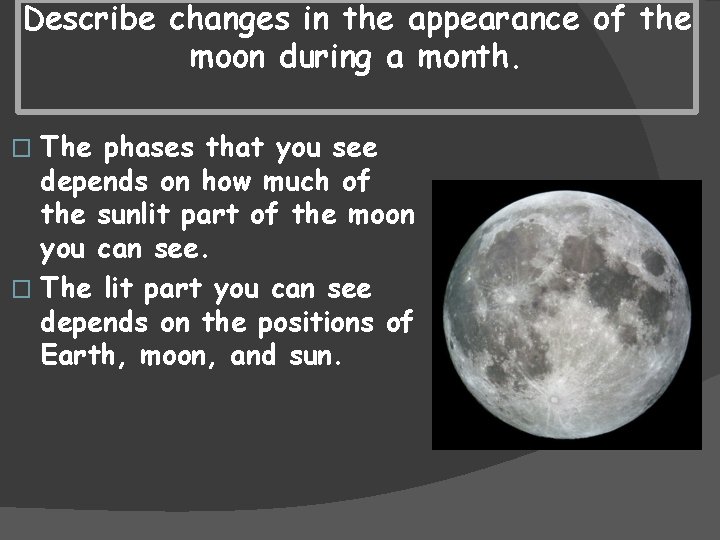 Describe changes in the appearance of the moon during a month.

□ The phases that you see depends on how much of the sunlit part of the moon you can see.

□ The lit part you can see depends on the positions of Earth, moon, and sun.